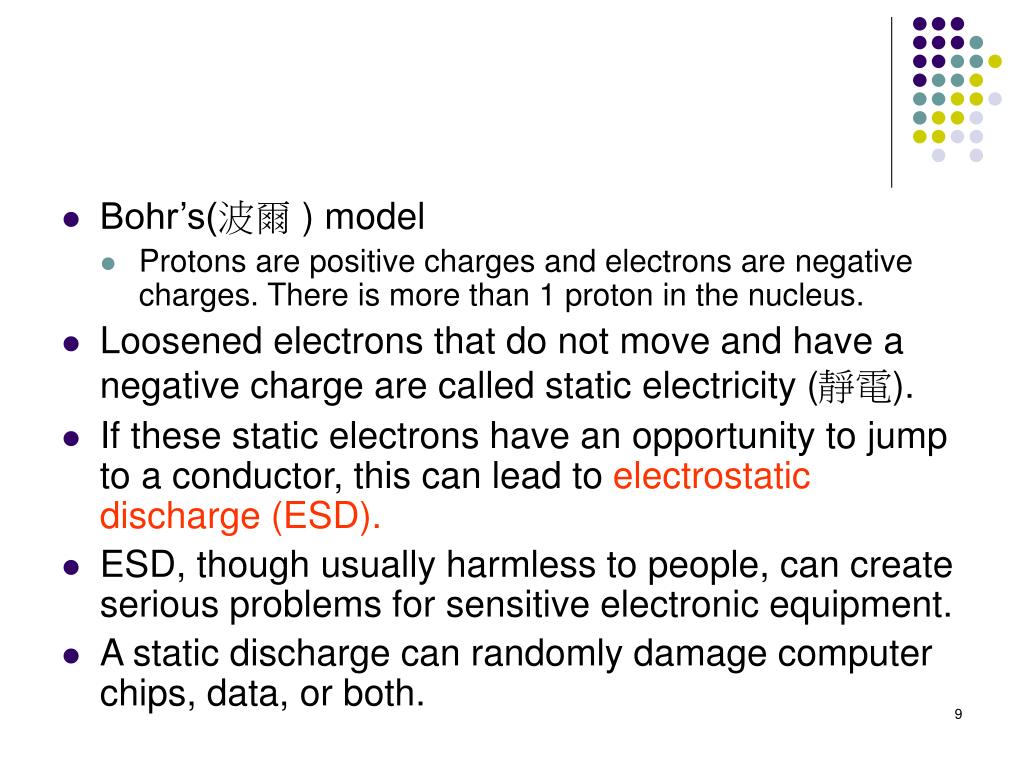 - Bohr’s(波爾 ) model
  - Protons are positive charges and electrons are negative charges. There is more than 1 proton in the nucleus.
- Loosened electrons that do not move and have a negative charge are called static electricity (靜電).
- If these static electrons have an opportunity to jump to a conductor, this can lead to electrostatic discharge (ESD).
- ESD, though usually harmless to people, can create serious problems for sensitive electronic equipment.
- A static discharge can randomly damage computer chips, data, or both.

9